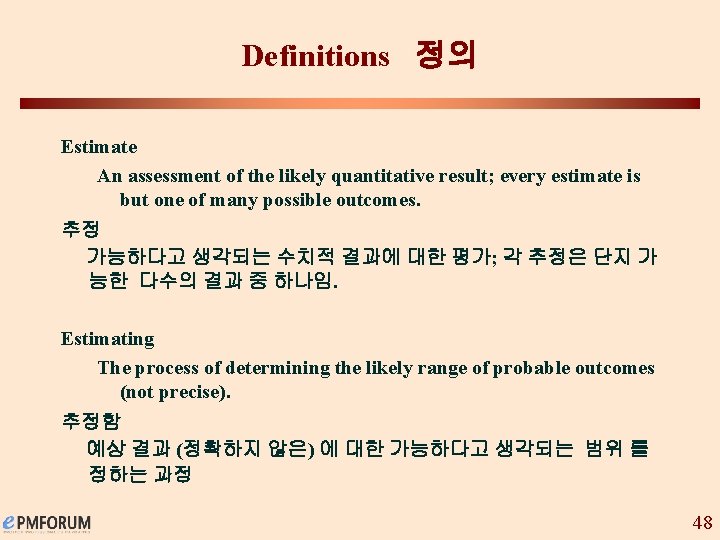 Definitions 정의

Estimate

An assessment of the likely quantitative result; every estimate is but one of many possible outcomes.

추정

가능하다고 생각되는 수치적 결과에 대한 평가; 각 추정은 단지 가능한 다수의 결과 중 하나임.

Estimating

The process of determining the likely range of probable outcomes (not precise).

추정함

예상 결과 (정확하지 않은) 에 대한 가능하다고 생각되는 범위 를 정하는 과정

ePMFORUM

48